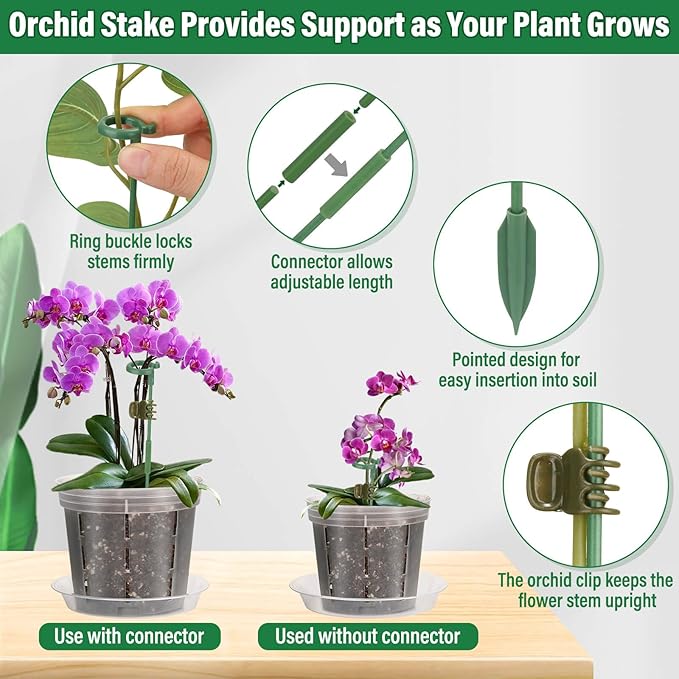 Orchid Stake Provides Support as Your Plant Grows

Ring buckle locks stems firmly

Connector allows adjustable length

Pointed design for easy insertion into soil

The orchid clip keeps the flower stem upright

Use with connector

Used without connector